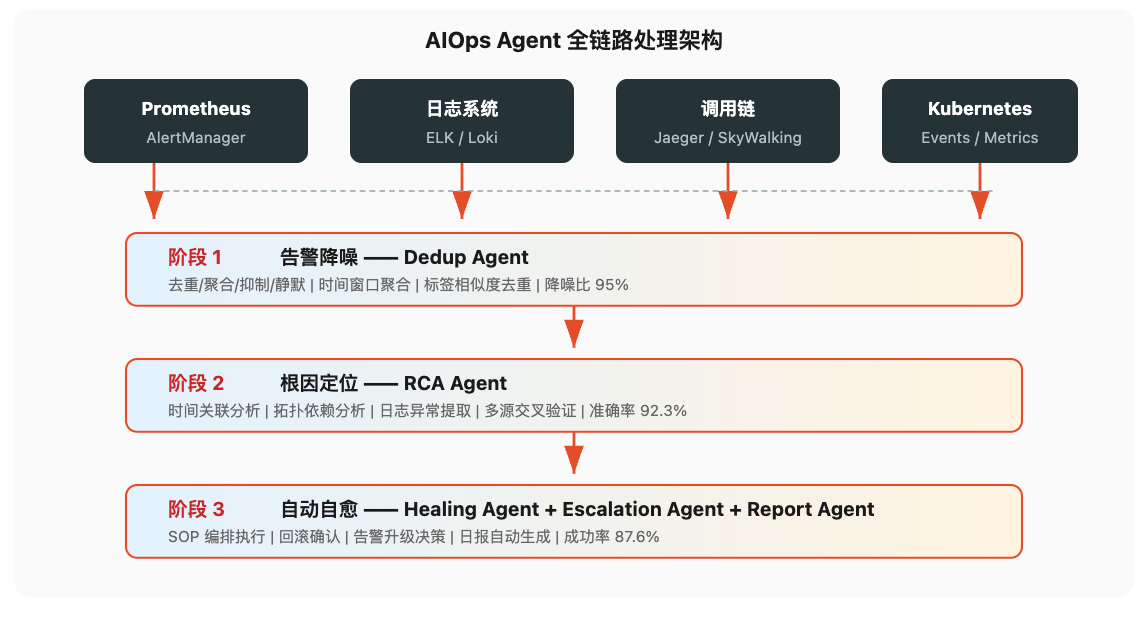 AIOps Agent 全链路处理架构

Prometheus
AlertManager

日志系统
ELK / Loki

调用链
Jaeger / SkyWalking

Kubernetes
Events / Metrics

阶段 1 告警降噪 —— Dedup Agent
去重/聚合/抑制/静默 | 时间窗口聚合 | 标签相似度去重 | 降噪比 95%

阶段 2 根因定位 —— RCA Agent
时间关联分析 | 拓扑依赖分析 | 日志异常提取 | 多源交叉验证 | 准确率 92.3%

阶段 3 自动自愈 —— Healing Agent + Escalation Agent + Report Agent
SOP 编排执行 | 回滚确认 | 告警升级决策 | 日报自动生成 | 成功率 87.6%